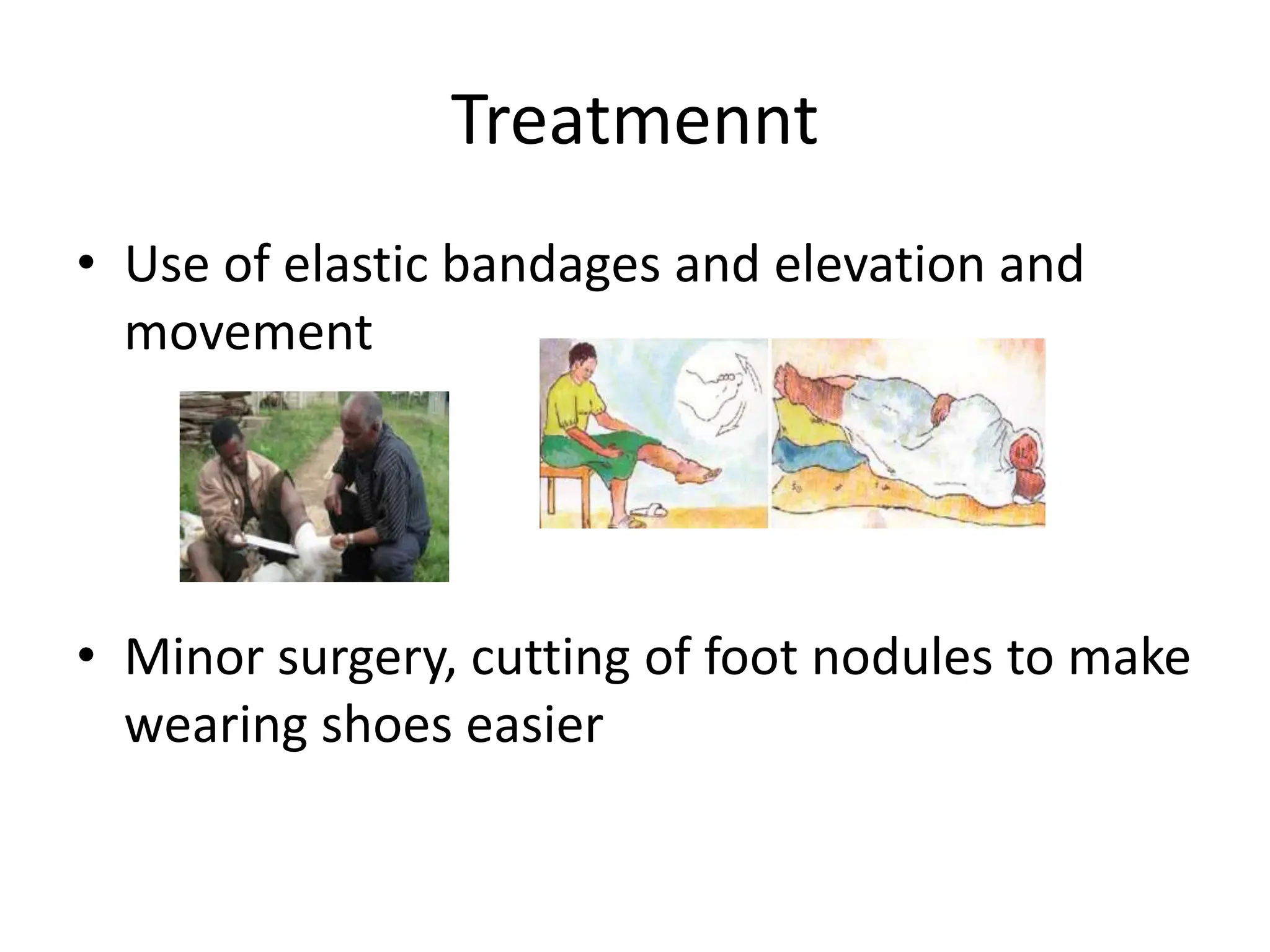 Treatmennt

• Use of elastic bandages and elevation and movement

• Minor surgery, cutting of foot nodules to make wearing shoes easier